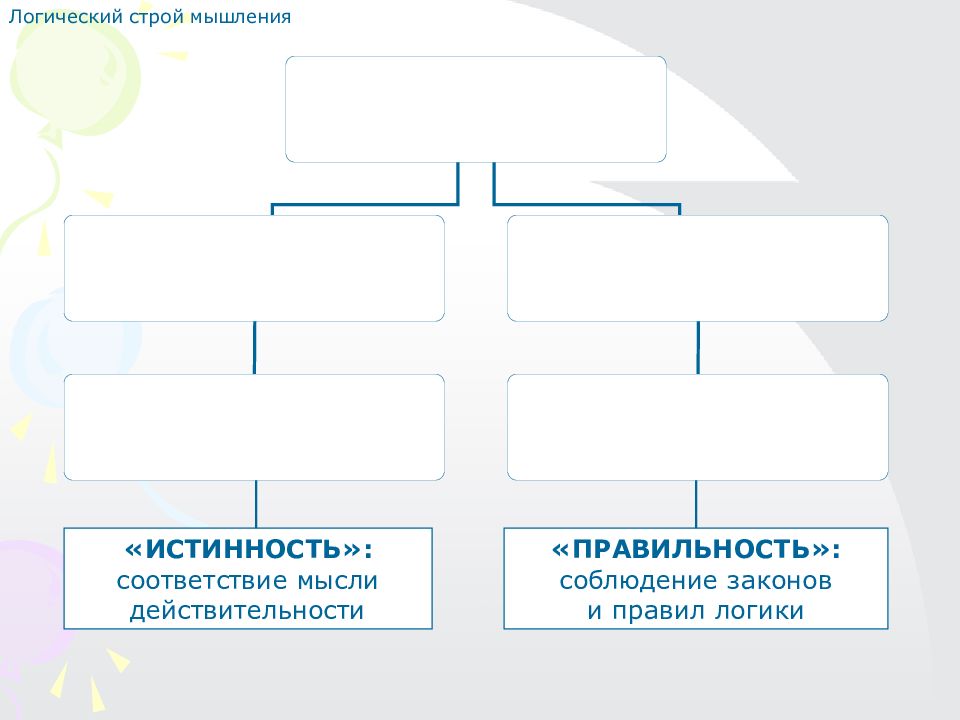 Логический строй мышления

«ИСТИННОСТЬ»:
соответствие мысли действительности

«ПРАВИЛЬНОСТЬ»:
соблюдение законов и правил логики